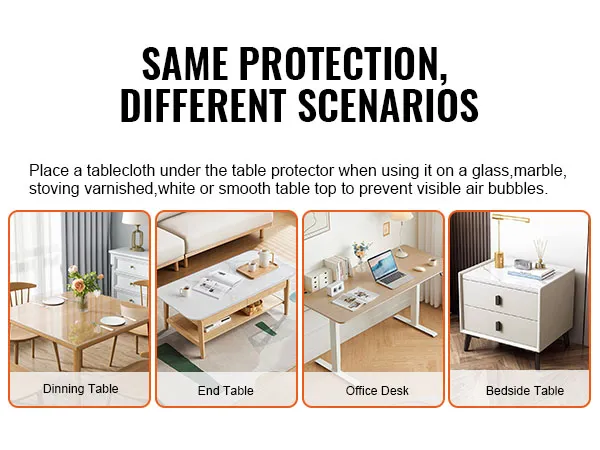 SAME PROTECTION, DIFFERENT SCENARIOS

Place a tablecloth under the table protector when using it on a glass,marble, stoving varnished,white or smooth table top to prevent visible air bubbles.

Dinning Table

End Table

Office Desk

Bedside Table